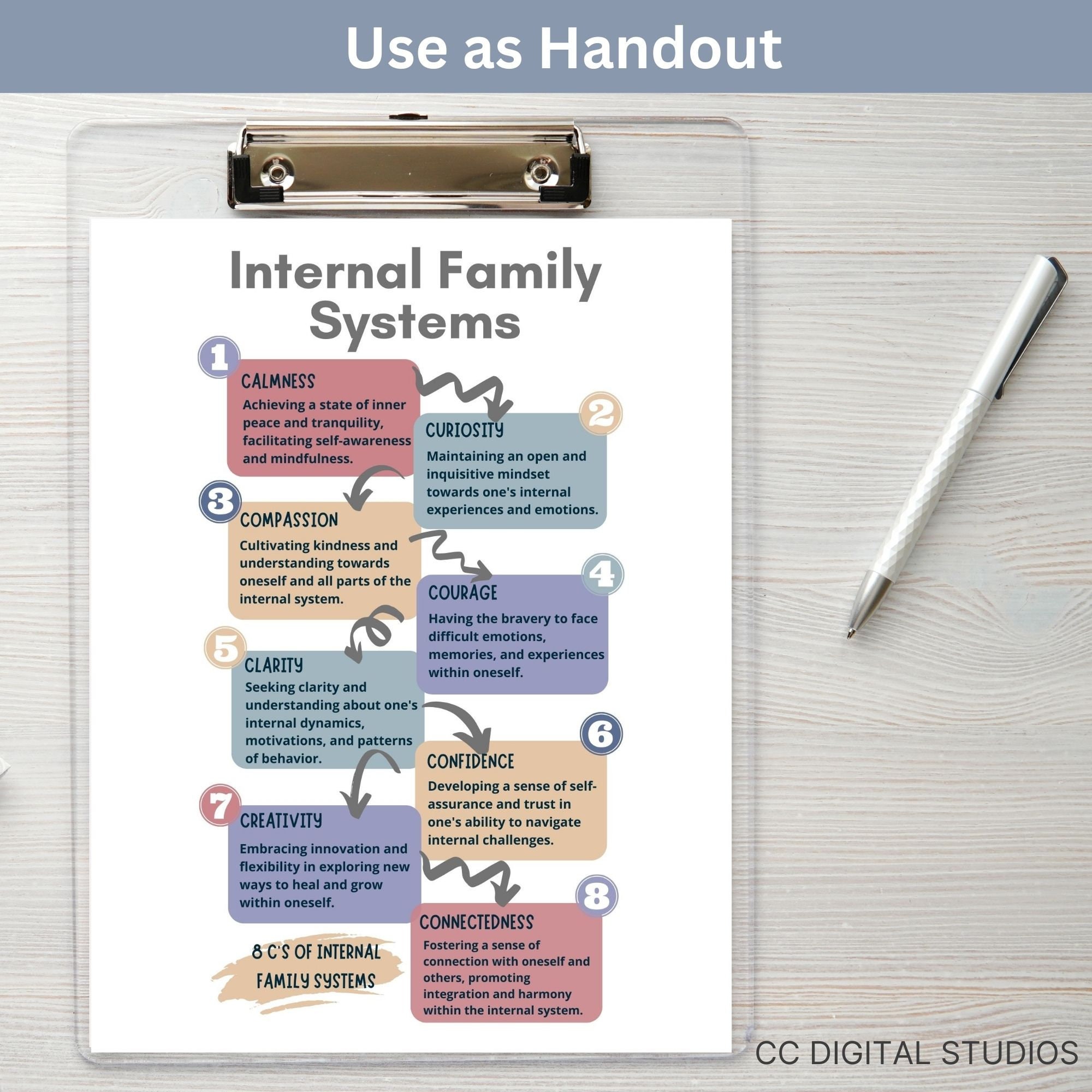 Use as Handout

Internal Family Systems

1
CALMNESS
Achieving a state of inner peace and tranquility, facilitating self-awareness and mindfulness.

2
CURIOSITY
Maintaining an open and inquisitive mindset towards one's internal experiences and emotions.

3
COMPASSION
Cultivating kindness and understanding towards oneself and all parts of the internal system.

4
COURAGE
Having the bravery to face difficult emotions, memories, and experiences within oneself.

5
CLARITY
Seeking clarity and understanding about one's internal dynamics, motivations, and patterns of behavior.

6
CONFIDENCE
Developing a sense of self-assurance and trust in one's ability to navigate internal challenges.

7
CREATIVITY
Embracing innovation and flexibility in exploring new ways to heal and grow within oneself.

8
CONNECTEDNESS
Fostering a sense of connection with oneself and others, promoting integration and harmony within the internal system.

8 C'S OF INTERNAL FAMILY SYSTEMS

CC DIGITAL STUDIOS